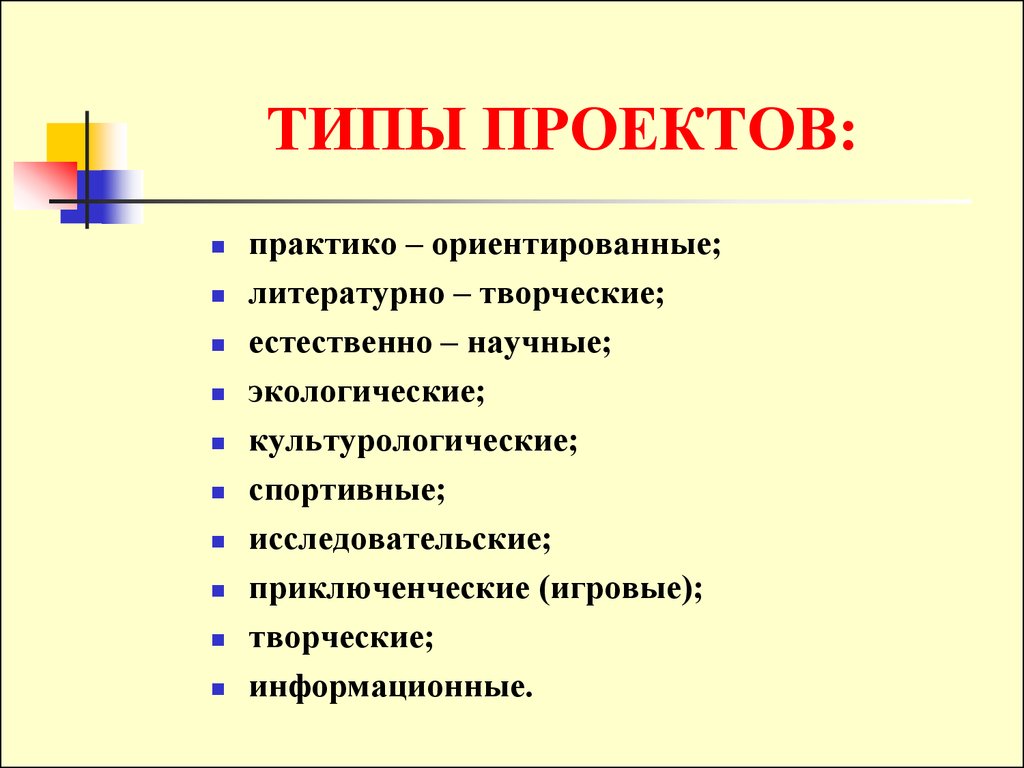 ТИПЫ ПРОЕКТОВ:

- практико – ориентированные;
- литературно – творческие;
- естественно – научные;
- экологические;
- культурологические;
- спортивные;
- исследовательские;
- приключенческие (игровые);
- творческие;
- информационные.